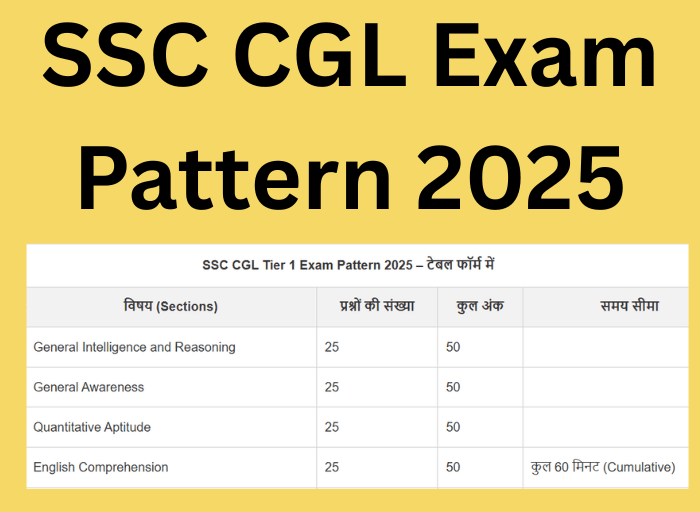 SSC CGL Exam Pattern 2025

SSC CGL Tier 1 Exam Pattern 2025 – टेबल फॉर्म में

| विषय (Sections) | प्रश्नों की संख्या | कुल अंक | समय सीमा |
|---|---|---|---|
| General Intelligence and Reasoning | 25 | 50 | |
| General Awareness | 25 | 50 | |
| Quantitative Aptitude | 25 | 50 | |
| English Comprehension | 25 | 50 | कुल 60 मिनट (Cumulative) |